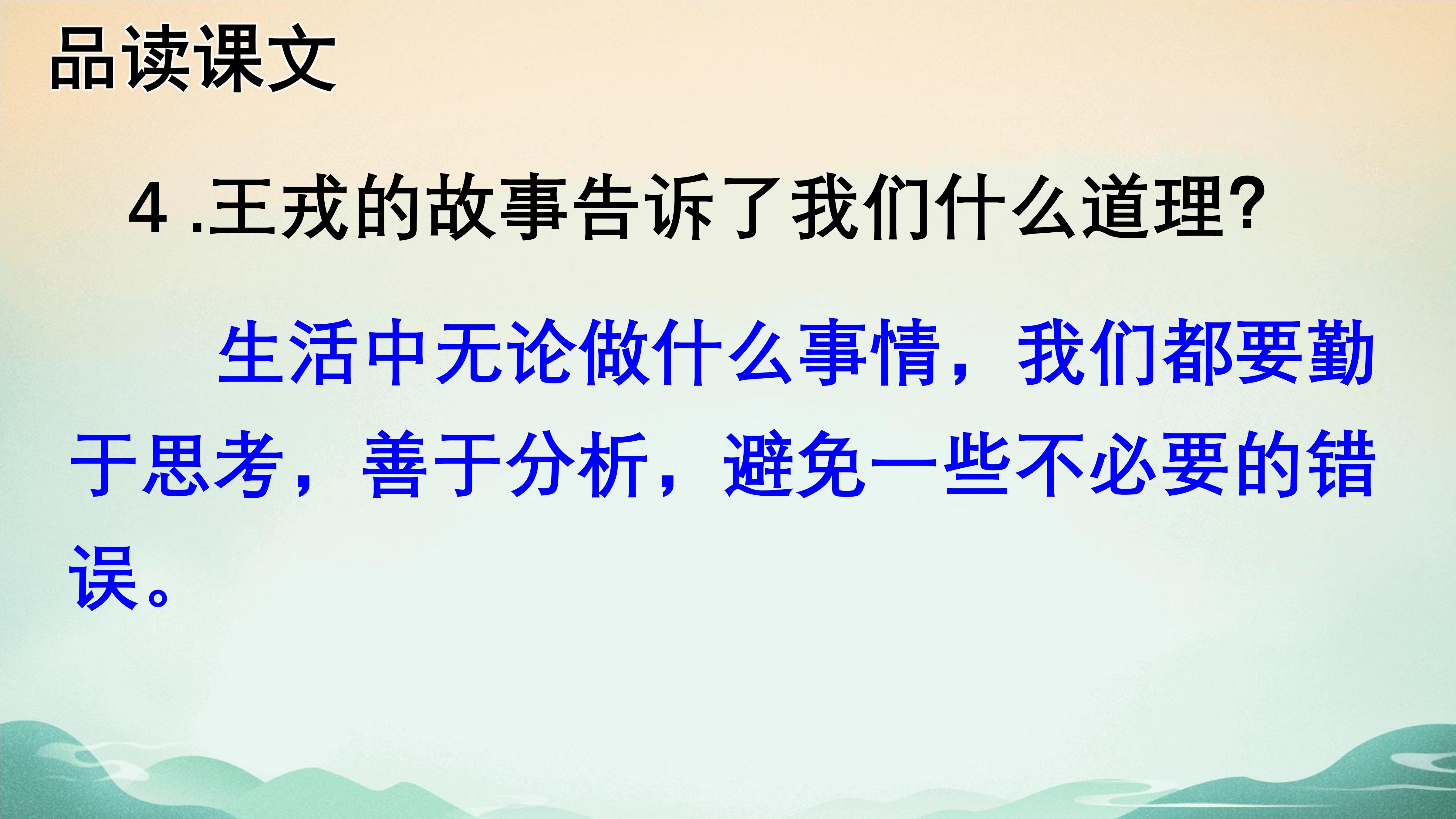 品读课文

4 .王戎的故事告诉了我们什么道理?

生活中无论做什么事情，我们都要勤于思考，善于分析，避免一些不必要的错误。